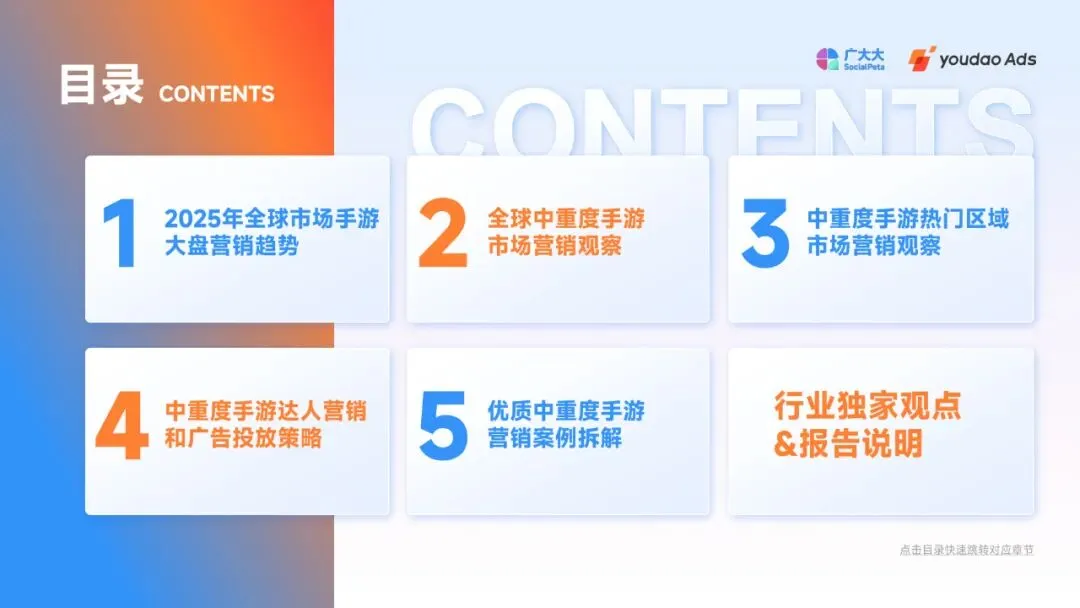 目录 CONTENTS

广大大 SocialPeta youdao Ads

CONTENTS

1 2025年全球市场手游大盘营销趋势

2 全球中重度手游市场营销观察

3 中重度手游热门区域市场营销观察

4 中重度手游达人营销和广告投放策略

5 优质中重度手游营销案例拆解

行业独家观点&报告说明

点击目录快速跳转对应章节